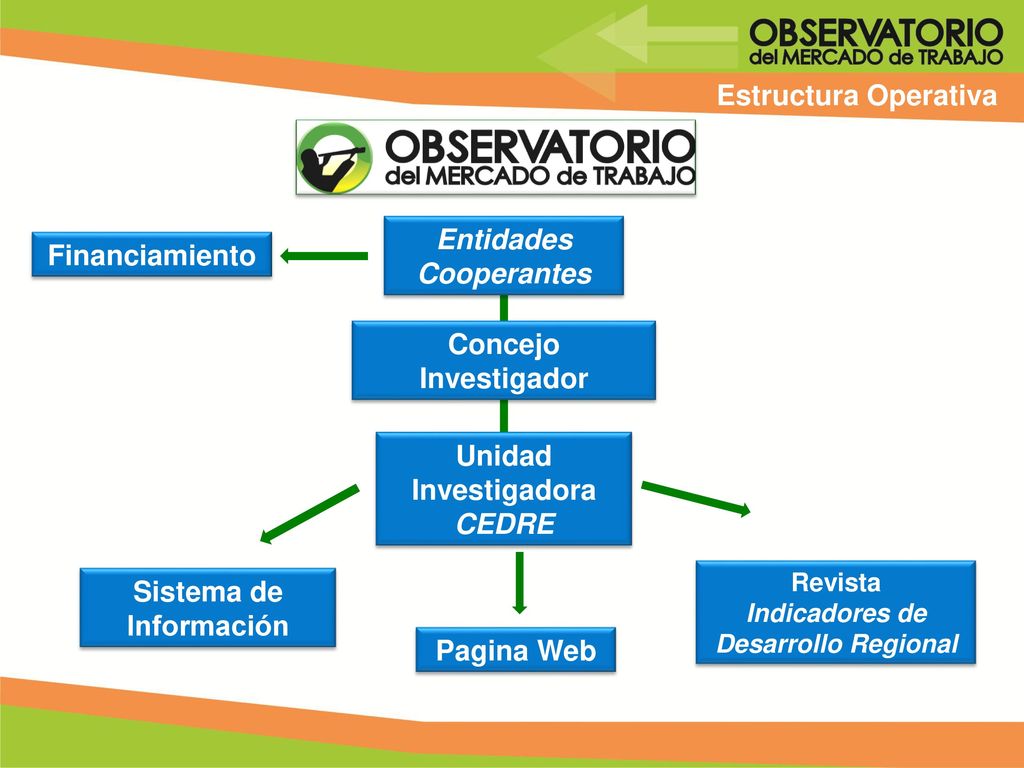 OBSERVATORIO
del MERCADO de TRABAJO

Estructura Operativa

OBSERVATORIO
del MERCADO de TRABAJO

Financiamiento

Entidades Cooperantes

Concejo Investigador

Unidad Investigadora CEDRE

Sistema de Información

Pagina Web

Revista Indicadores de Desarrollo Regional